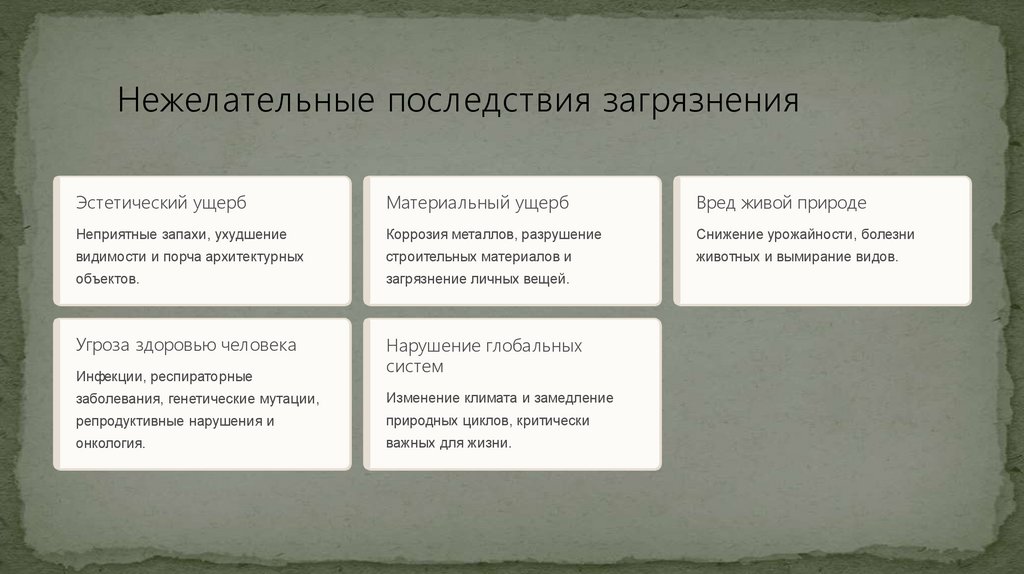 Нежелательные последствия загрязнения

Эстетический ущерб

Неприятные запахи, ухудшение видимости и порча архитектурных объектов.

Материальный ущерб

Коррозия металлов, разрушение строительных материалов и загрязнение личных вещей.

Вред живой природе

Снижение урожайности, болезни животных и вымирание видов.

Угроза здоровью человека

Инфекции, респираторные заболевания, генетические мутации, репродуктивные нарушения и онкология.

Нарушение глобальных систем

Изменение климата и замедление природных циклов, критически важных для жизни.